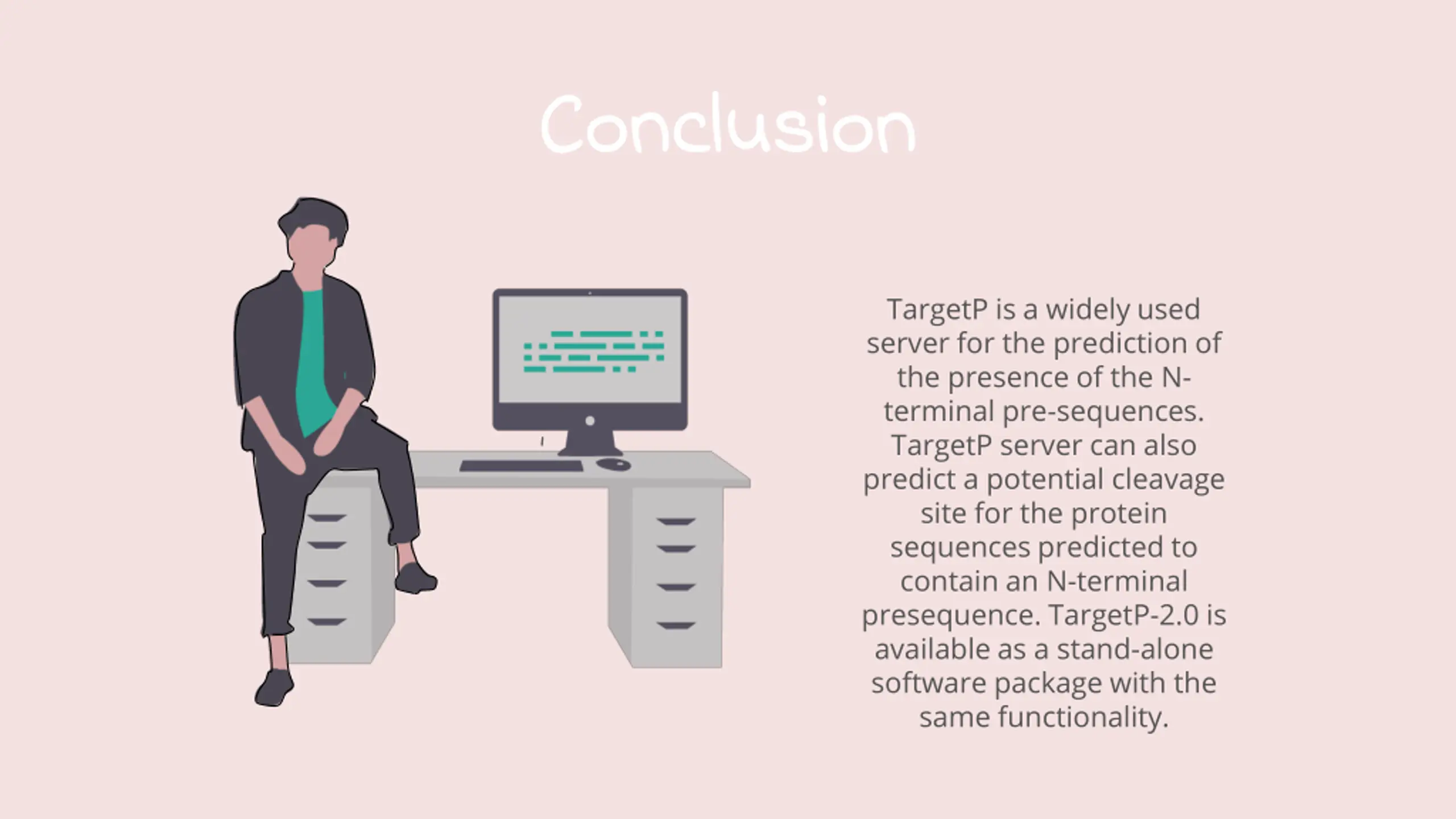 Conclusion

TargetP is a widely used server for the prediction of the presence of the N-terminal pre-sequences. TargetP server can also predict a potential cleavage site for the protein sequences predicted to contain an N-terminal presequence. TargetP-2.0 is available as a stand-alone software package with the same functionality.